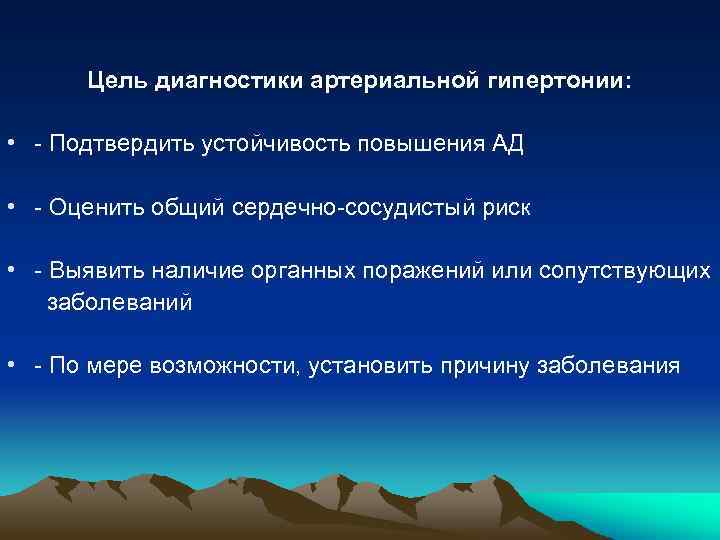 Цель диагностики артериальной гипертонии:

• - Подтвердить устойчивость повышения АД

• - Оценить общий сердечно-сосудистый риск

• - Выявить наличие органных поражений или сопутствующих заболеваний

• - По мере возможности, установить причину заболевания